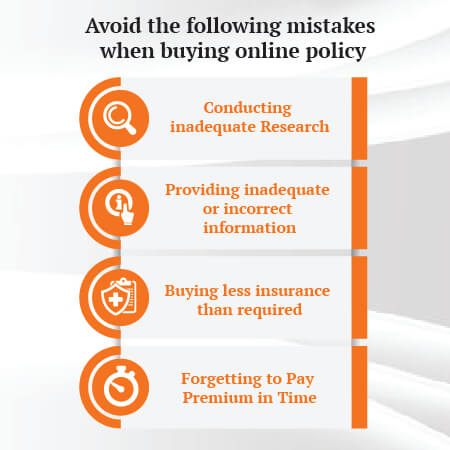 Avoid the following mistakes when buying online policy

Conducting inadequate Research

Providing inadequate or incorrect information

Buying less insurance than required

Forgetting to Pay Premium in Time